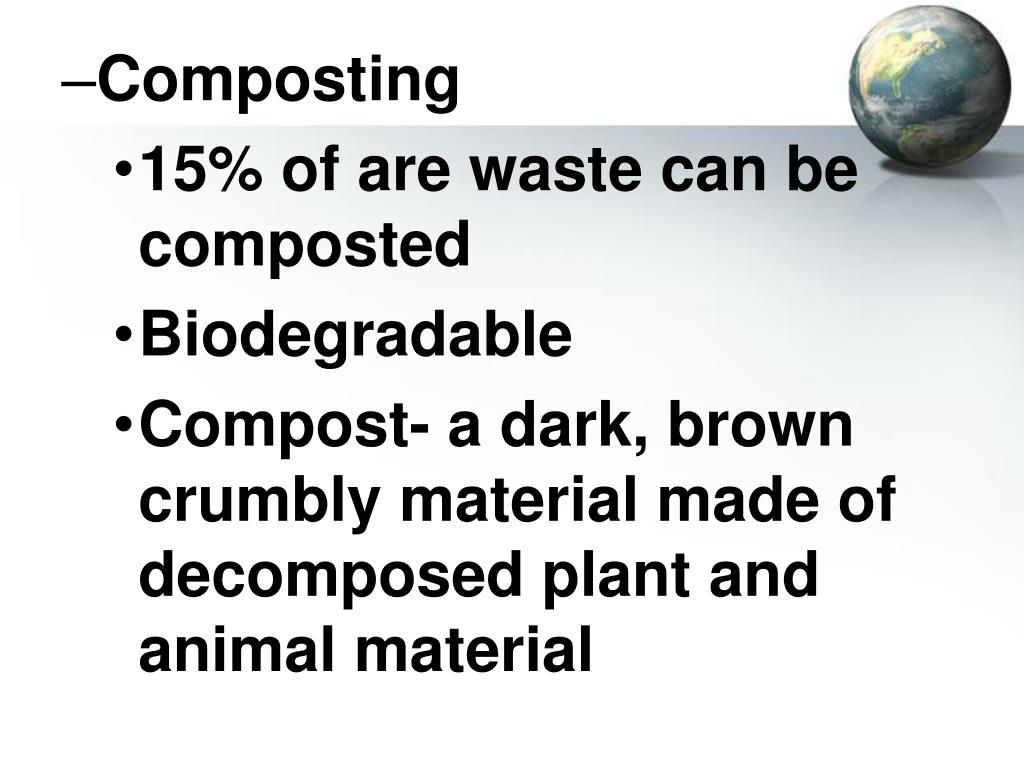 –Composting

• 15% of are waste can be composted
• Biodegradable
• Compost- a dark, brown crumbly material made of decomposed plant and animal material